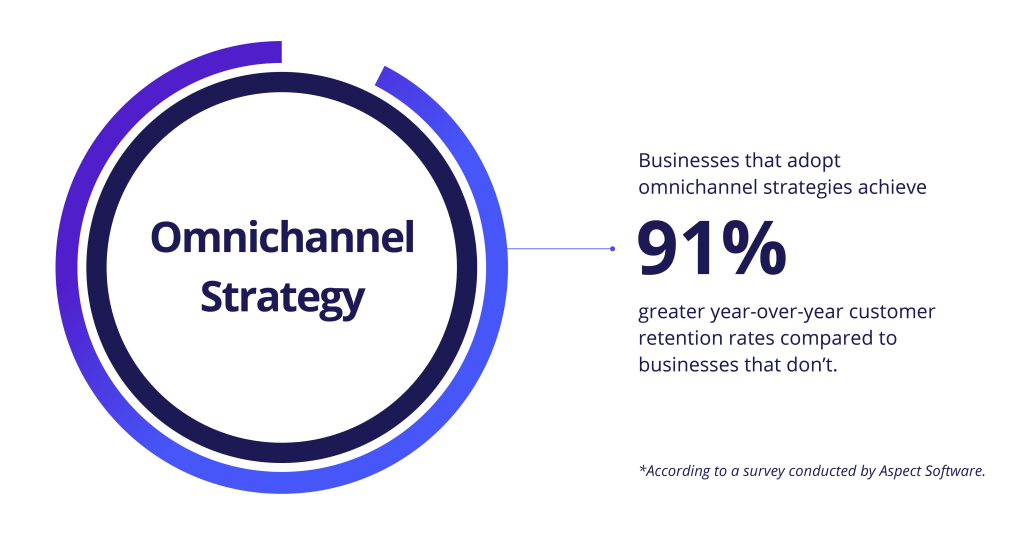 Omnichannel Strategy

Businesses that adopt omnichannel strategies achieve

91%

greater year-over-year customer retention rates compared to businesses that don't.

*According to a survey conducted by Aspect Software.